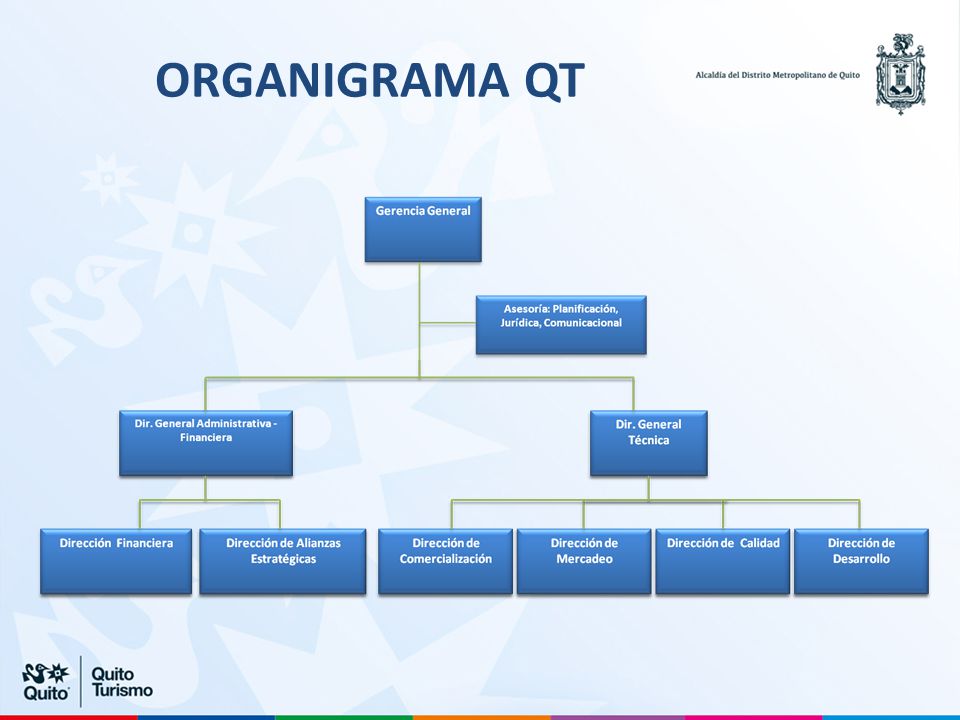 ORGANIGRAMA QT

Alcaldía del Distrito Metropolitano de Quito

Gerencia General

Asesoría: Planificación, Jurídica, Comunicacional

Dir. General Administrativa - Financiera

Dir. General Técnica

Dirección Financiera

Dirección de Alianzas Estratégicas

Dirección de Comercialización

Dirección de Mercadeo

Dirección de Calidad

Dirección de Desarrollo

Quito

Quito Turismo